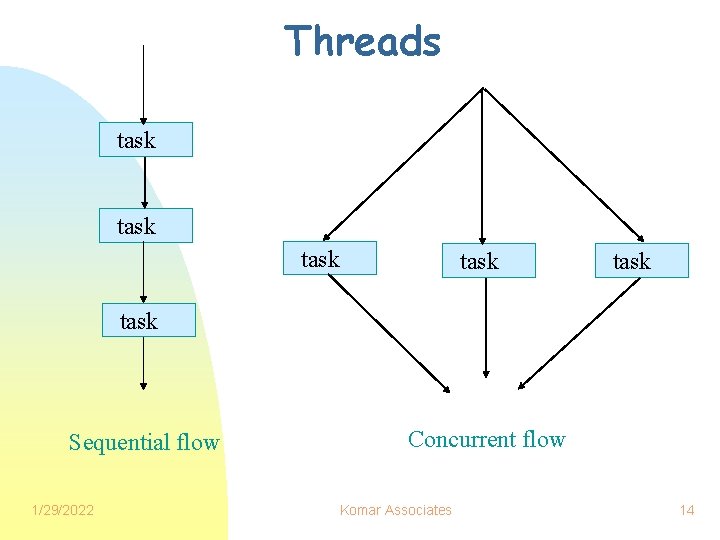 Threads

task

task

task

Sequential flow

task

task

task

Concurrent flow

1/29/2022

Komar Associates

14